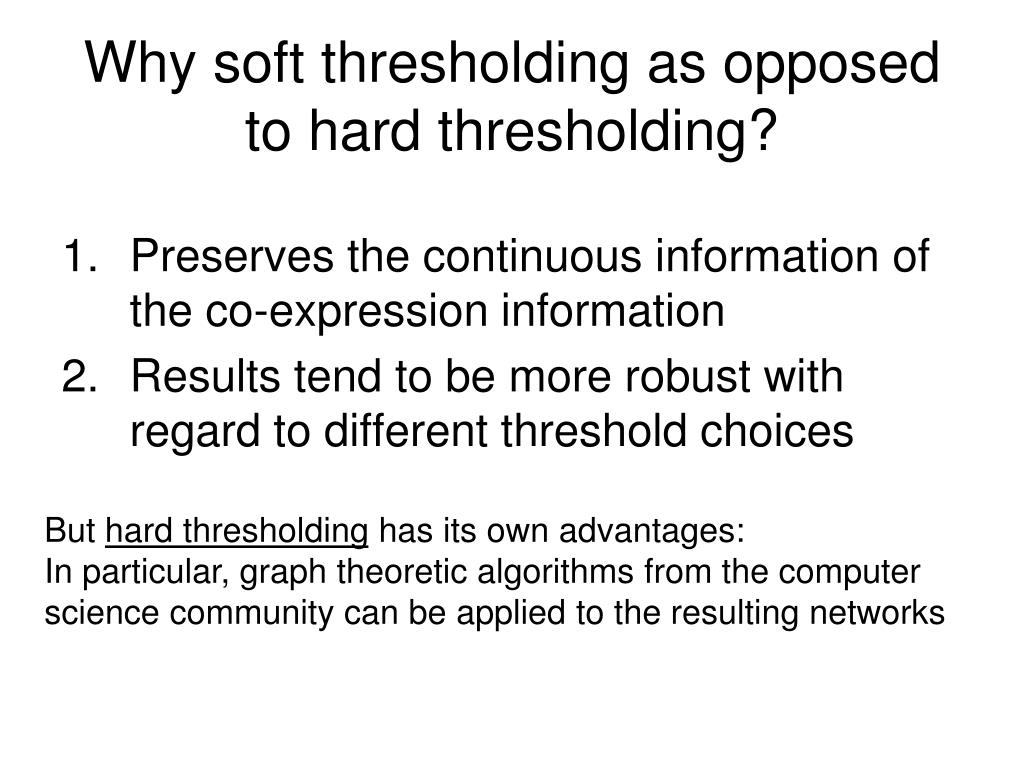 Why soft thresholding as opposed to hard thresholding?

1. Preserves the continuous information of the co-expression information
2. Results tend to be more robust with regard to different threshold choices

But hard thresholding has its own advantages:
In particular, graph theoretic algorithms from the computer science community can be applied to the resulting networks